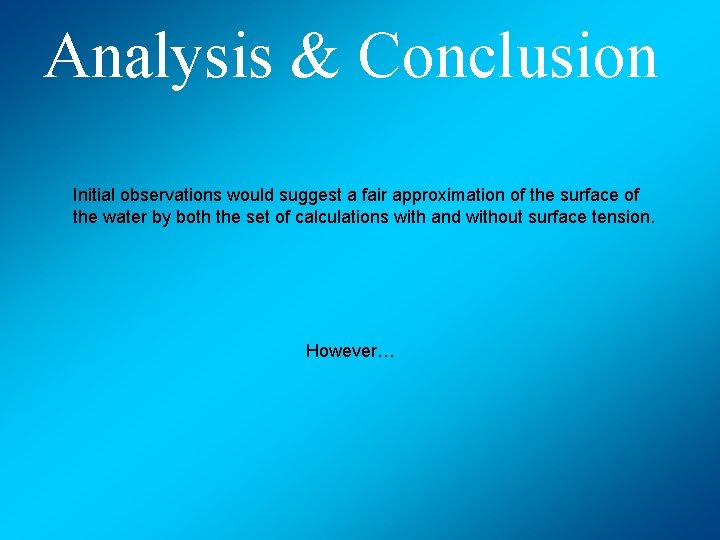 Analysis & Conclusion

Initial observations would suggest a fair approximation of the surface of the water by both the set of calculations with and without surface tension.

However…